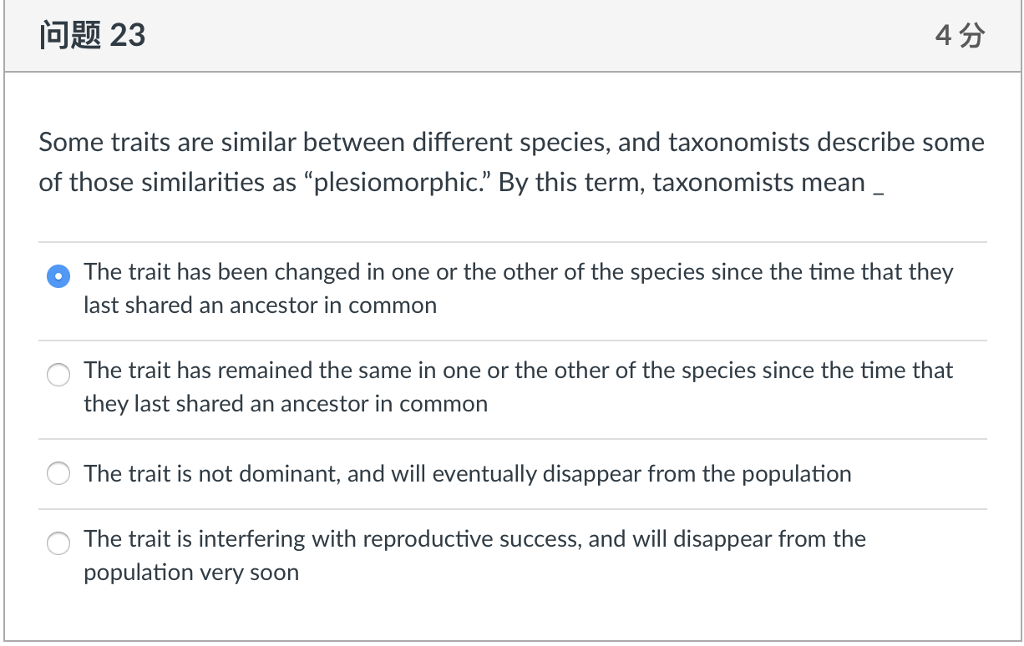 问题 23

4 分

Some traits are similar between different species, and taxonomists describe some of those similarities as “plesiomorphic.” By this term, taxonomists mean _

The trait has been changed in one or the other of the species since the time that they last shared an ancestor in common

The trait has remained the same in one or the other of the species since the time that they last shared an ancestor in common

The trait is not dominant, and will eventually disappear from the population

The trait is interfering with reproductive success, and will disappear from the population very soon